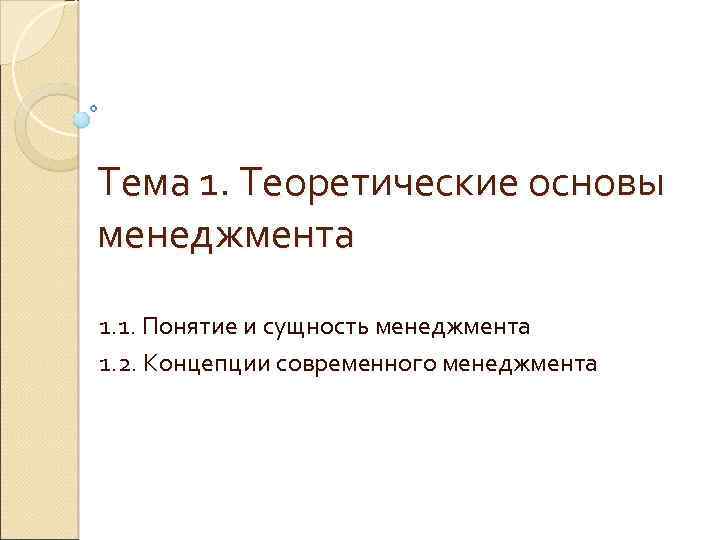 Тема 1. Теоретические основы менеджмента

1.1. Понятие и сущность менеджмента

1.2. Концепции современного менеджмента